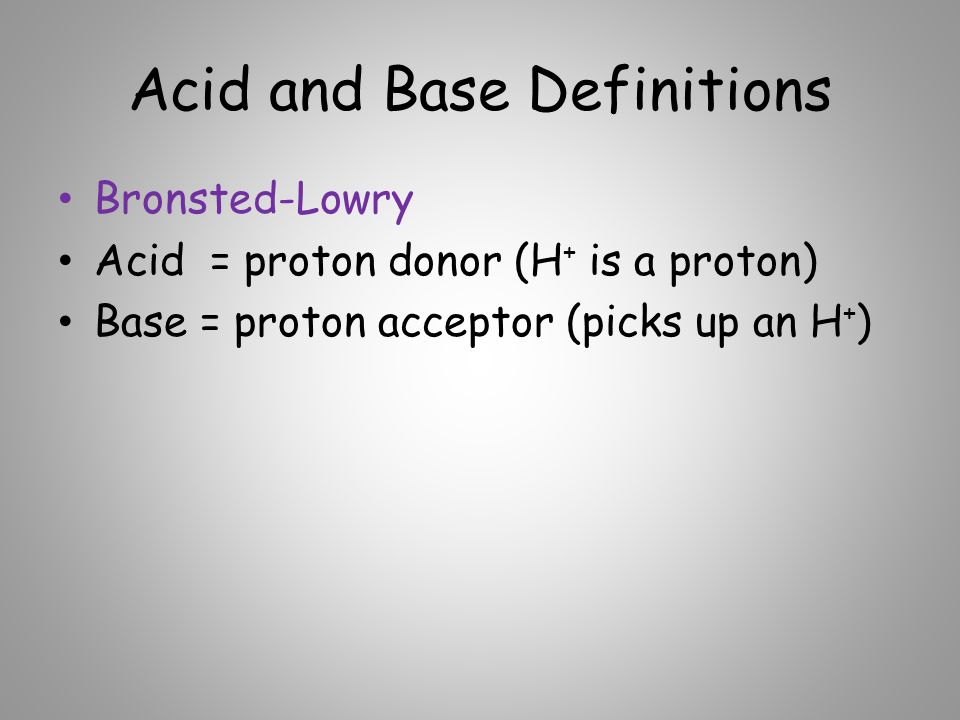 Acid and Base Definitions

• Bronsted-Lowry
• Acid = proton donor ($H^+$ is a proton)
• Base = proton acceptor (picks up an $H^+$)